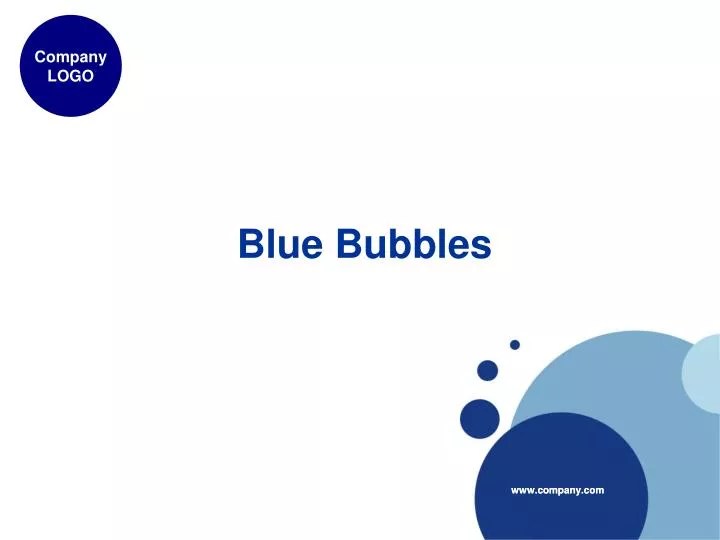 Company LOGO

Blue Bubbles

www.company.com